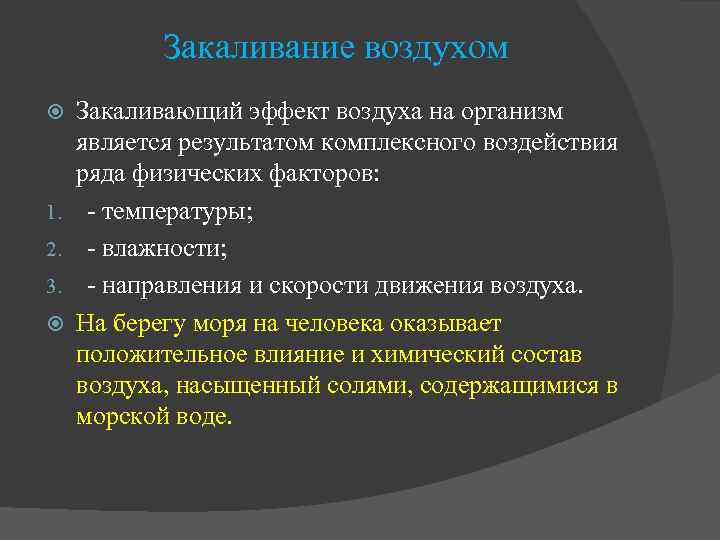 Закаливание воздухом

Закаливающий эффект воздуха на организм является результатом комплексного воздействия ряда физических факторов:

1. - температуры;
2. - влажности;
3. - направления и скорости движения воздуха.

На берегу моря на человека оказывает положительное влияние и химический состав воздуха, насыщенный солями, содержащимися в морской воде.